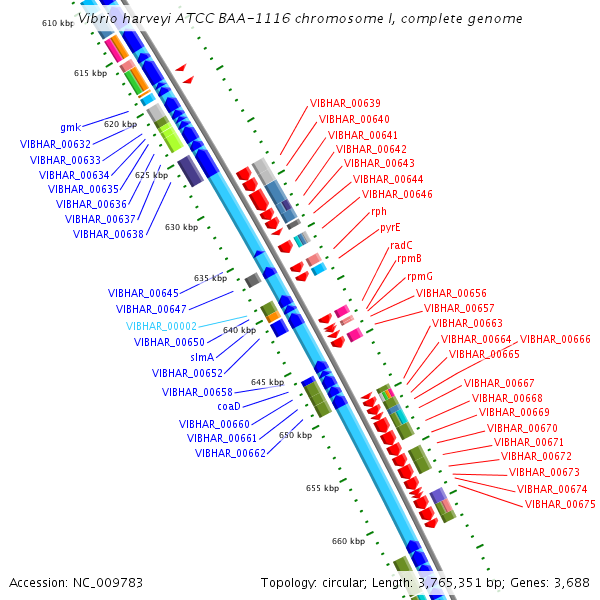 Vibrio harveyi ATCC BAA-1116 chromosome I, complete genome

610 kbp
615 kbp
620 kbp
625 kbp
630 kbp
635 kbp
640 kbp
645 kbp
650 kbp
655 kbp
660 kbp

gmk
VIBHAR_00632
VIBHAR_00633
VIBHAR_00634
VIBHAR_00635
VIBHAR_00636
VIBHAR_00637
VIBHAR_00638
VIBHAR_00645
VIBHAR_00647
VIBHAR_00002
VIBHAR_00650
slmA
VIBHAR_00652
VIBHAR_00658
coaD
VIBHAR_00660
VIBHAR_00661
VIBHAR_00662

VIBHAR_00639
VIBHAR_00640
VIBHAR_00641
VIBHAR_00642
VIBHAR_00643
VIBHAR_00644
VIBHAR_00646
rph
pyrE
radC
rpmB
rpmG
VIBHAR_00656
VIBHAR_00657
VIBHAR_00663
VIBHAR_00664
VIBHAR_00666
VIBHAR_00665
VIBHAR_00667
VIBHAR_00668
VIBHAR_00669
VIBHAR_00670
VIBHAR_00671
VIBHAR_00672
VIBHAR_00673
VIBHAR_00674
VIBHAR_00675

Accession: NC_009783
Topology: circular; Length: 3,765,351 bp; Genes: 3,688